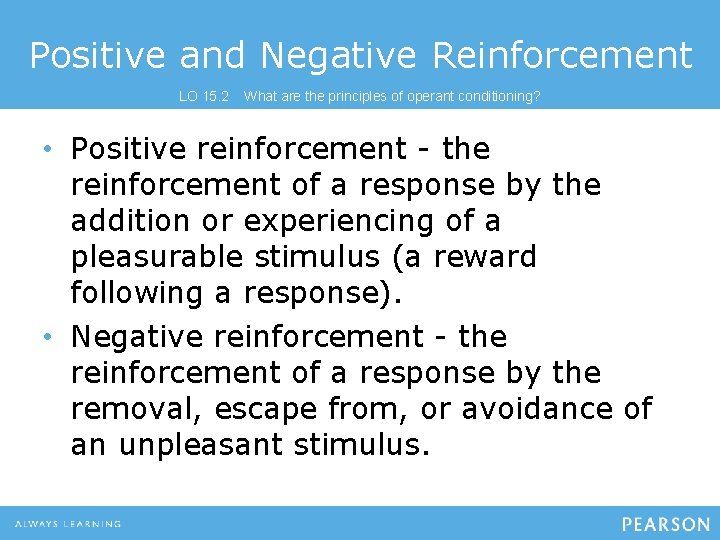 Positive and Negative Reinforcement

LO 15.2 What are the principles of operant conditioning?

• Positive reinforcement - the reinforcement of a response by the addition or experiencing of a pleasurable stimulus (a reward following a response).
• Negative reinforcement - the reinforcement of a response by the removal, escape from, or avoidance of an unpleasant stimulus.

ALWAYS LEARNING

PEARSON